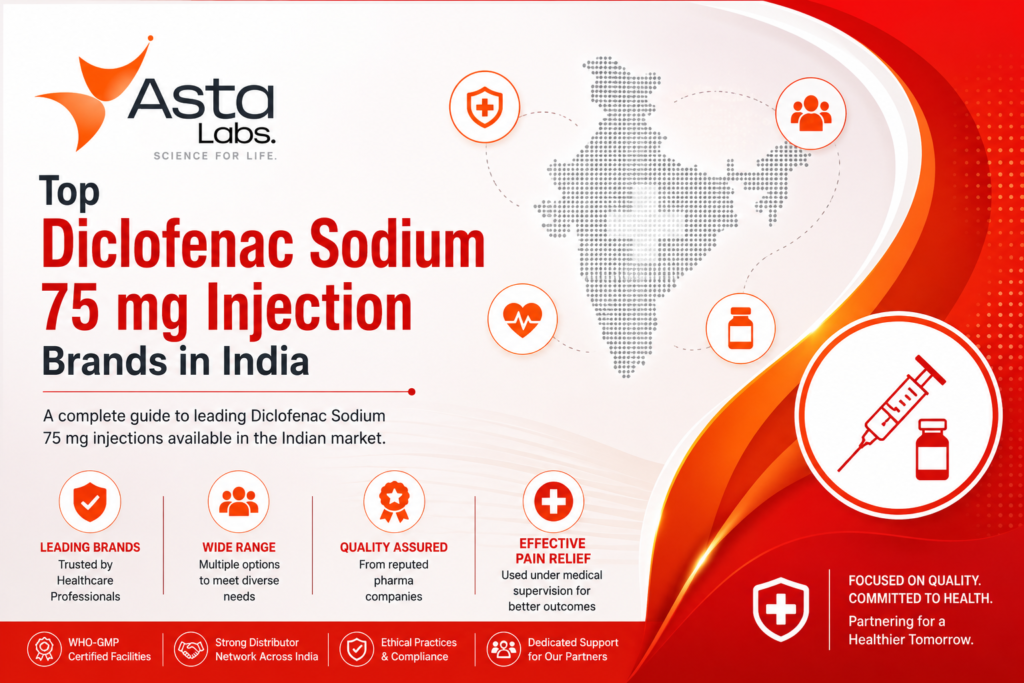 Asta Labs.
SCIENCE FOR LIFE.

Top
Diclofenac Sodium 75 mg Injection
Brands in India

A complete guide to leading Diclofenac Sodium 75 mg injections available in the Indian market.

LEADING BRANDS
Trusted by Healthcare Professionals

WIDE RANGE
Multiple options to meet diverse needs

QUALITY ASSURED
From reputed pharma companies

EFFECTIVE PAIN RELIEF
Used under medical supervision for better outcomes

FOCUSED ON QUALITY. COMMITTED TO HEALTH.
Partnering for a Healthier Tomorrow.

WHO-GMP Certified Facilities

Strong Distributor Network Across India

Ethical Practices & Compliance

Dedicated Support for Our Partners